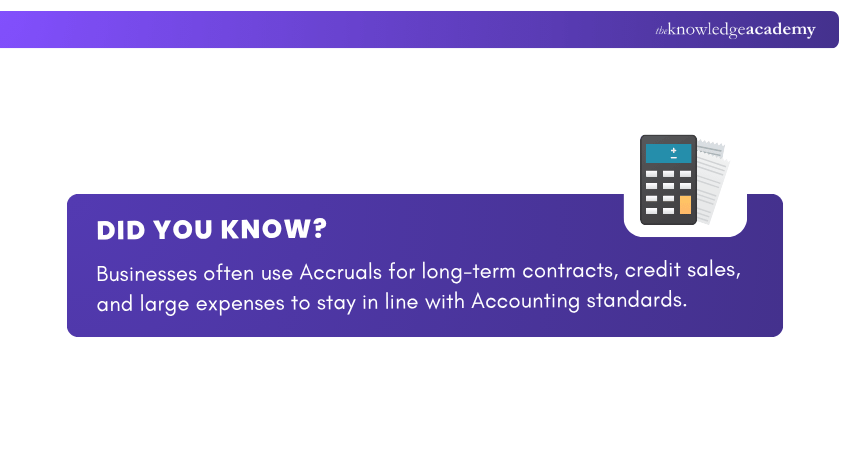 theknowledgeacademy

DID YOU KNOW?

Businesses often use Accruals for long-term contracts, credit sales, and large expenses to stay in line with Accounting standards.